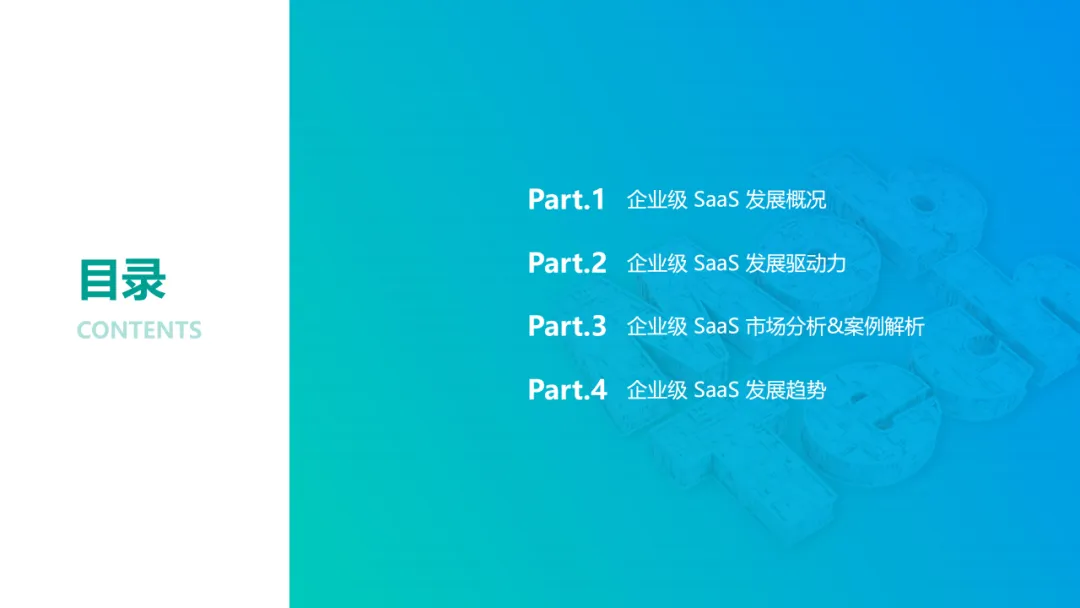 目录

CONTENTS

Part.1 企业级 SaaS 发展概况

Part.2 企业级 SaaS 发展驱动力

Part.3 企业级 SaaS 市场分析&案例解析

Part.4 企业级 SaaS 发展趋势